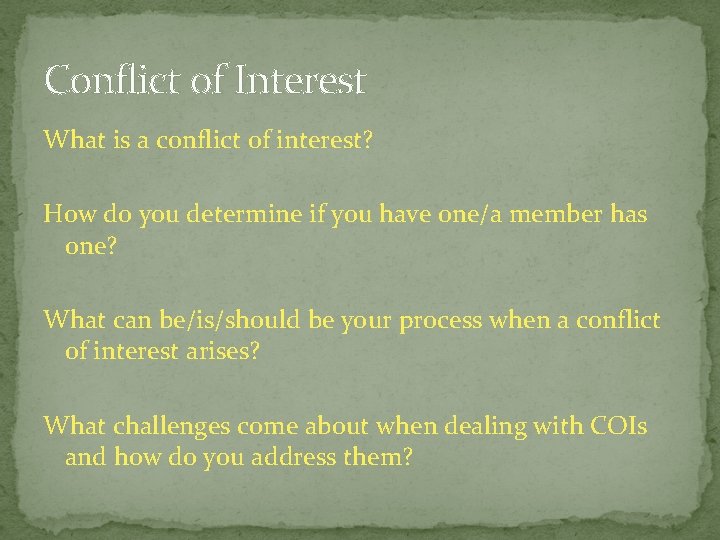 Conflict of Interest

What is a conflict of interest?

How do you determine if you have one/a member has one?

What can be/is/should be your process when a conflict of interest arises?

What challenges come about when dealing with COIs and how do you address them?